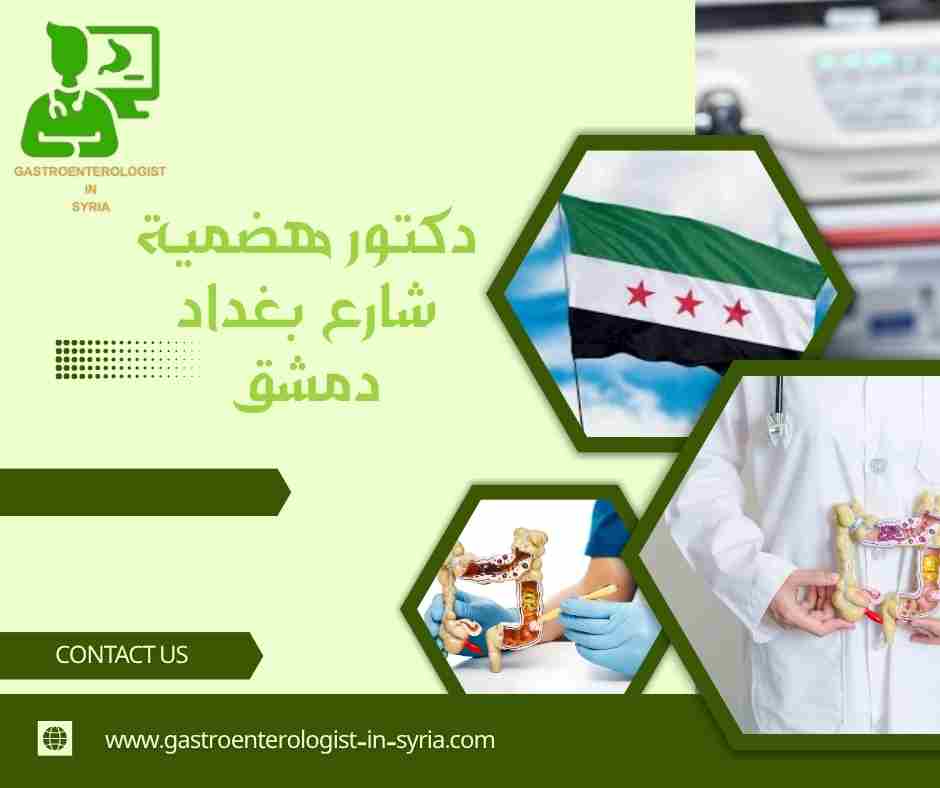 GASTROENTEROLOGIST
IN
SYRIA

دكتور هضمية
شارع بغداد
دمشق

CONTACT US

www.gastroenterologist-in-syria.com